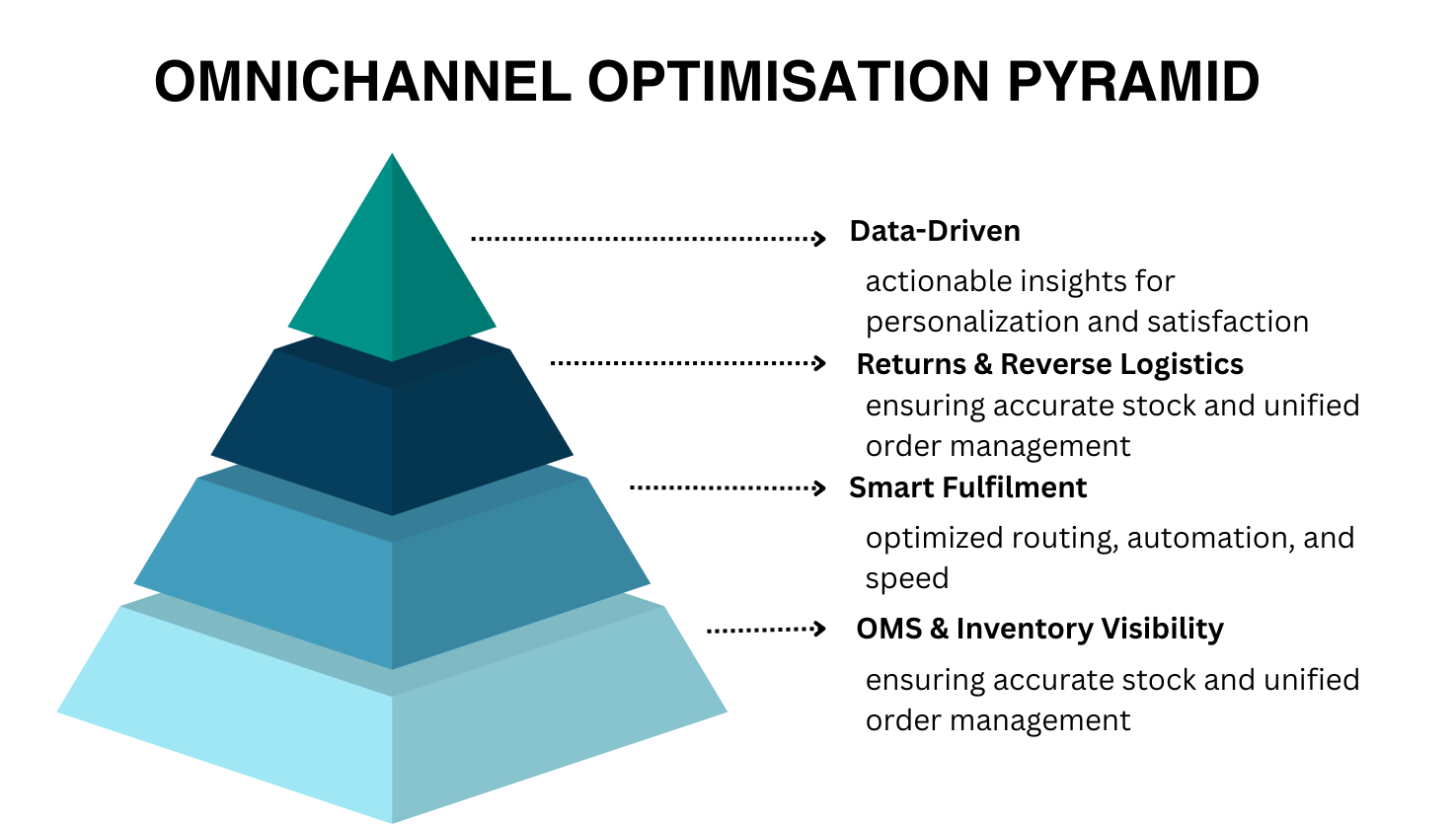 OMNICHANNEL OPTIMISATION PYRAMID

Data-Driven

actionable insights for personalization and satisfaction

Returns & Reverse Logistics

ensuring accurate stock and unified order management

Smart Fulfilment

optimized routing, automation, and speed

OMS & Inventory Visibility

ensuring accurate stock and unified order management